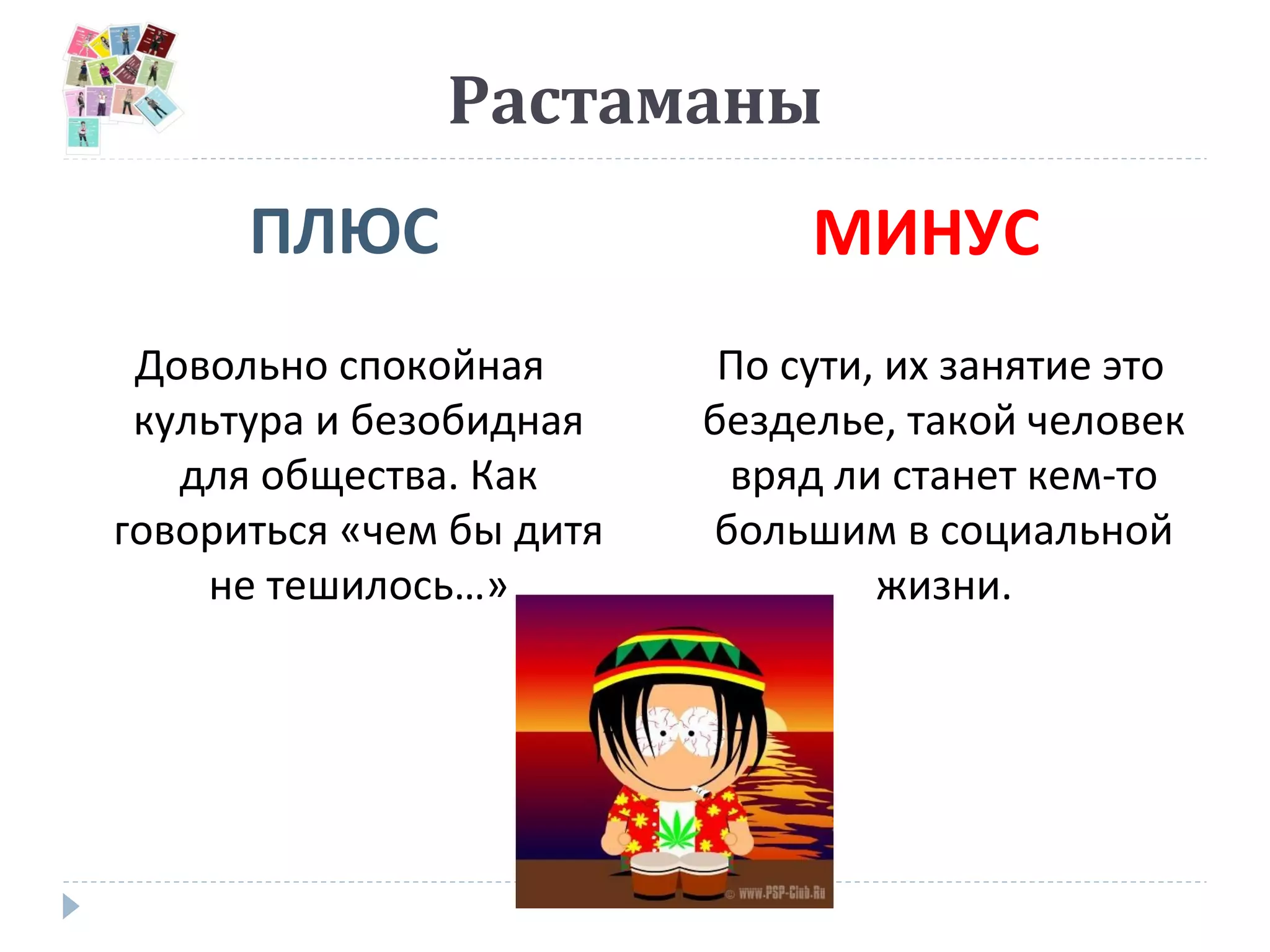 Растаманы

ПЛЮС

Довольно спокойная культура и безобидная для общества. Как говориться «чем бы дитя не тешилось…»

МИНУС

По сути, их занятие это безделье, такой человек вряд ли станет кем-то большим в социальной жизни.

© www.PSP-Club.Ru